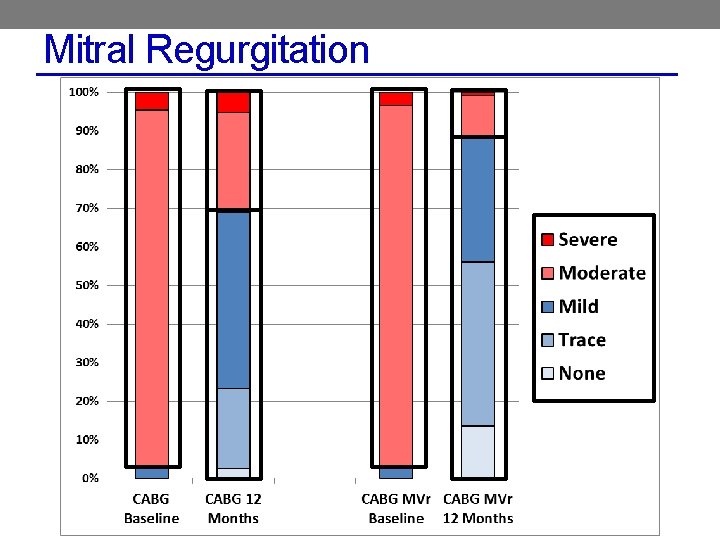 Mitral Regurgitation

100%
90%
80%
70%
60%
50%
40%
30%
20%
10%
0%

CABG Baseline
CABG 12 Months
CABG MVr Baseline
CABG MVr 12 Months

Severe
Moderate
Mild
Trace
None